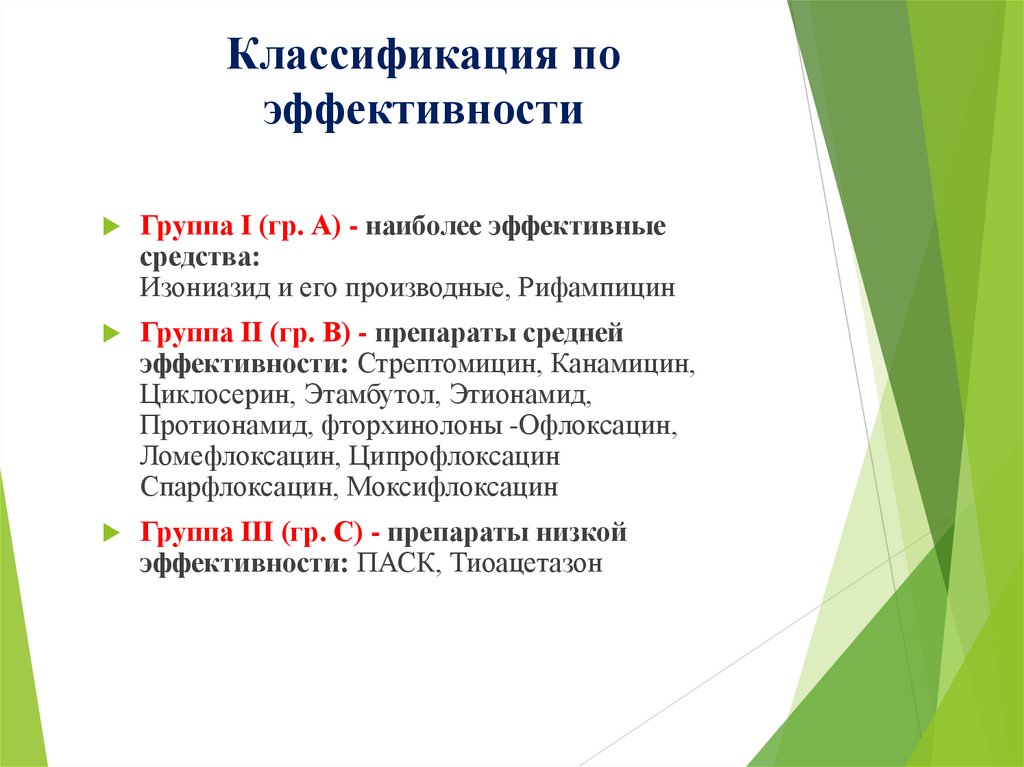 Классификация по эффективности

Группа I (гр. А) - наиболее эффективные средства:
Изониазид и его производные, Рифампицин

Группа II (гр. В) - препараты средней эффективности: Стрептомицин, Канамицин, Циклосерин, Этамбутол, Этионамид, Протионамид, фторхинолоны -Офлоксацин, Ломефлоксацин, Ципрофлоксацин Спарфлоксацин, Моксифлоксацин

Группа III (гр. С) - препараты низкой эффективности: ПАСК, Тиоацетазон